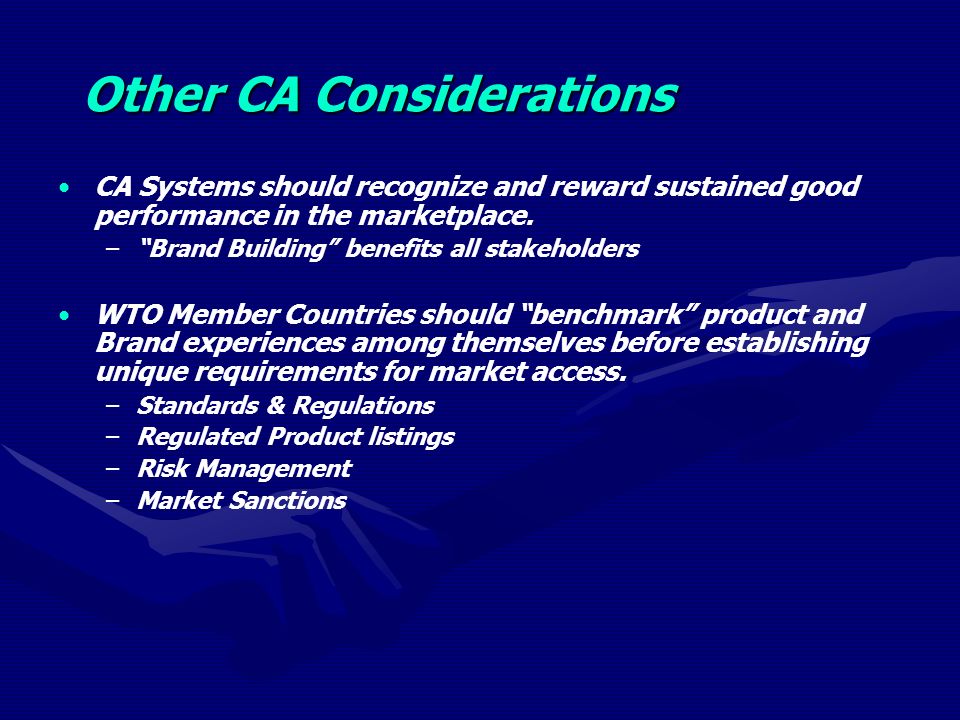 Other CA Considerations

• CA Systems should recognize and reward sustained good performance in the marketplace.
– "Brand Building" benefits all stakeholders

• WTO Member Countries should "benchmark" product and Brand experiences among themselves before establishing unique requirements for market access.
– Standards & Regulations
– Regulated Product listings
– Risk Management
– Market Sanctions